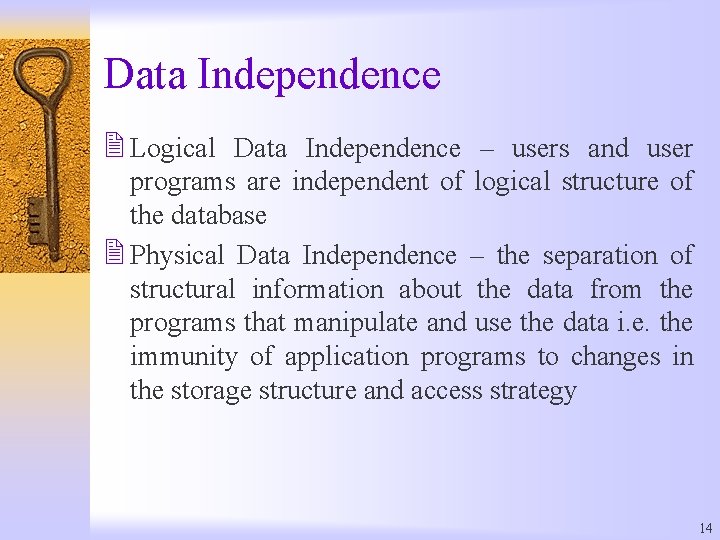 Data Independence

Logical Data Independence – users and user programs are independent of logical structure of the database

Physical Data Independence – the separation of structural information about the data from the programs that manipulate and use the data i.e. the immunity of application programs to changes in the storage structure and access strategy

14